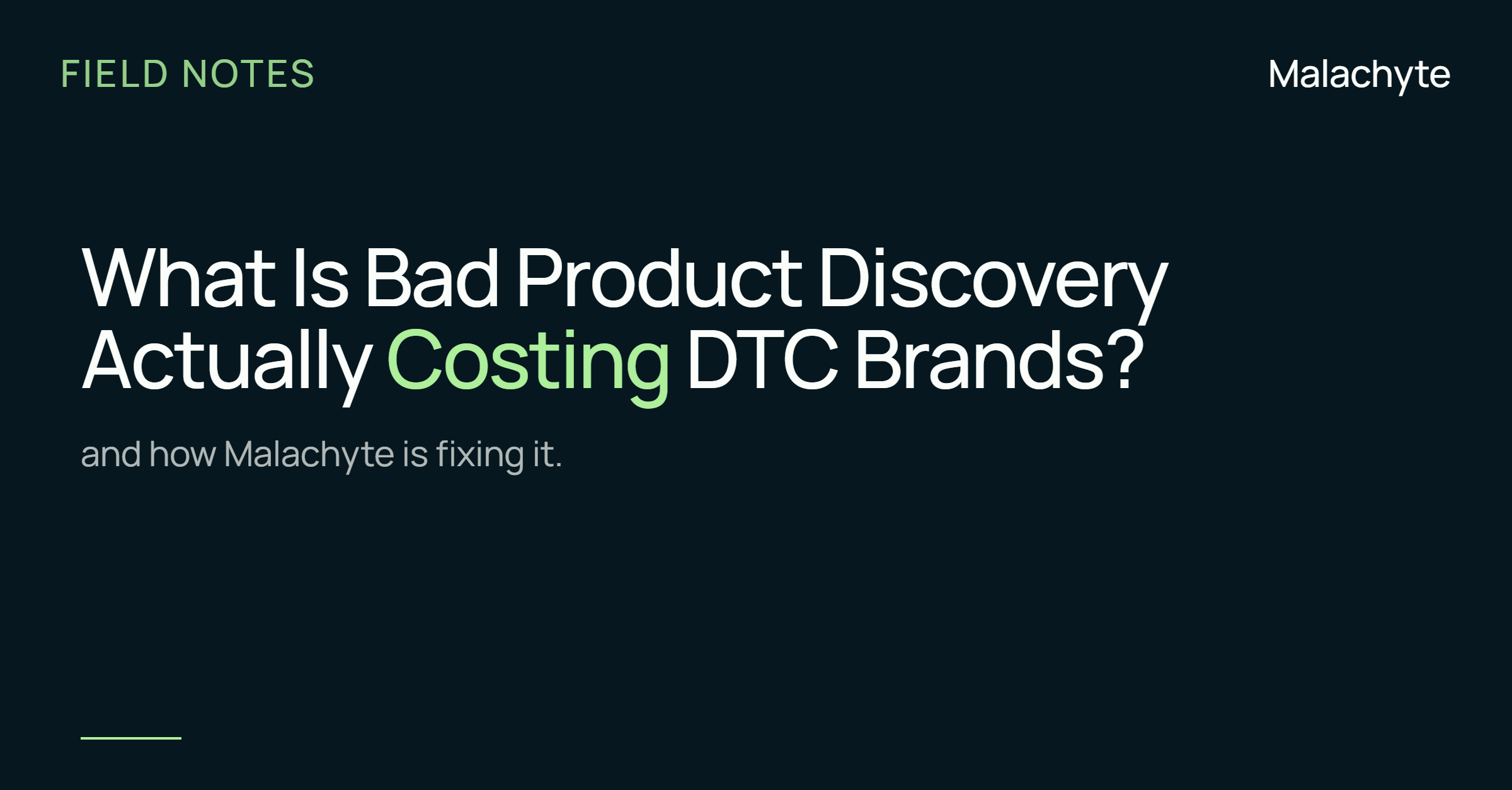 FIELD NOTES

Malachyte

What Is Bad Product Discovery Actually Costing DTC Brands?

and how Malachyte is fixing it.